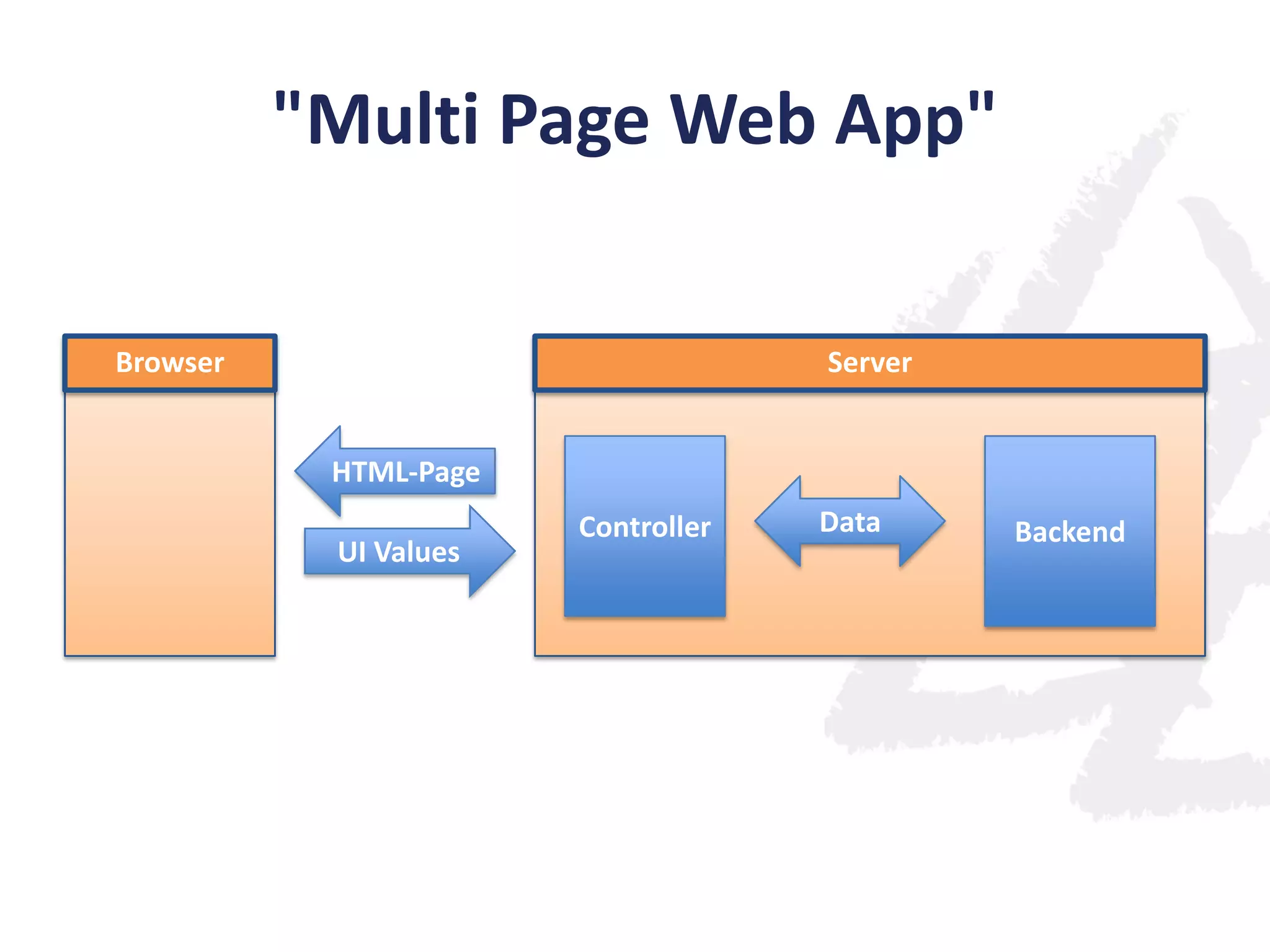 "Multi Page Web App"

Browser

HTML-Page

UI Values

Server

Controller

Data

Backend